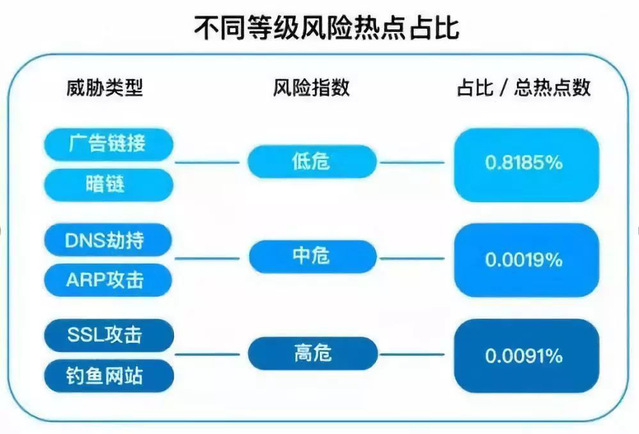 不同等级风险热点占比

威胁类型

风险指数

占比 / 总热点数

广告链接

暗链

低危

0.8185%

DNS劫持

ARP攻击

中危

0.0019%

SSL攻击

钓鱼网站

高危

0.0091%